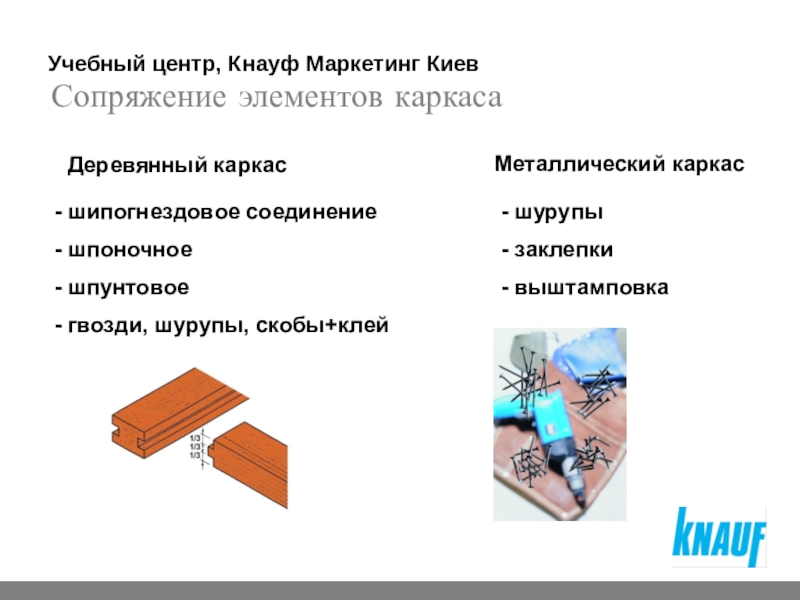 Учебный центр, Кнауф Маркетинг Киев
Сопряжение элементов каркаса

Деревянный каркас

- шипогнездовое соединение
- шпоночное
- шпунтовое
- гвозди, шурупы, скобы+клей

1/3
1/3
1/3

Металлический каркас

- шурупы
- заклепки
- выштамповка

KNAUF